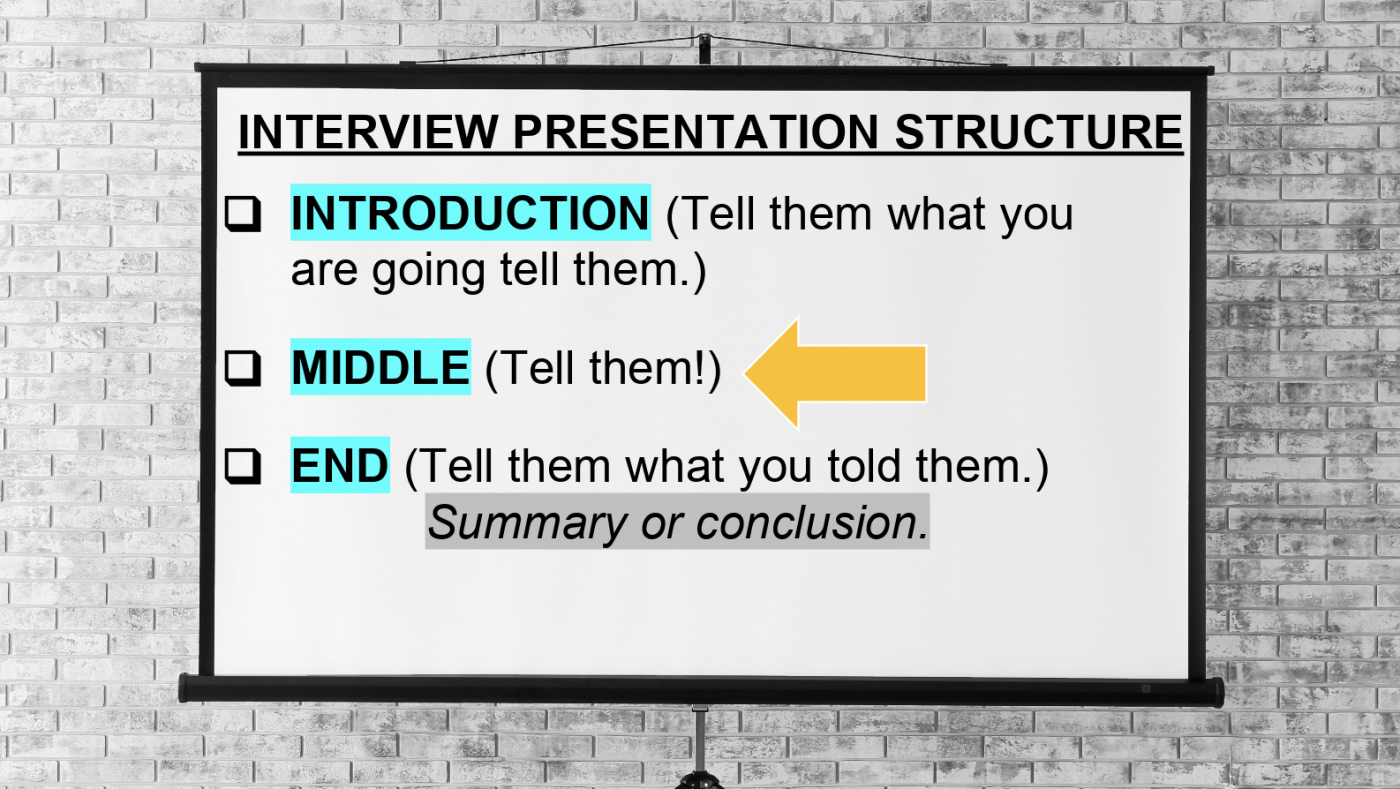 INTERVIEW PRESENTATION STRUCTURE

❑ INTRODUCTION (Tell them what you are going tell them.)

❑ MIDDLE (Tell them!)

❑ END (Tell them what you told them.)
Summary or conclusion.